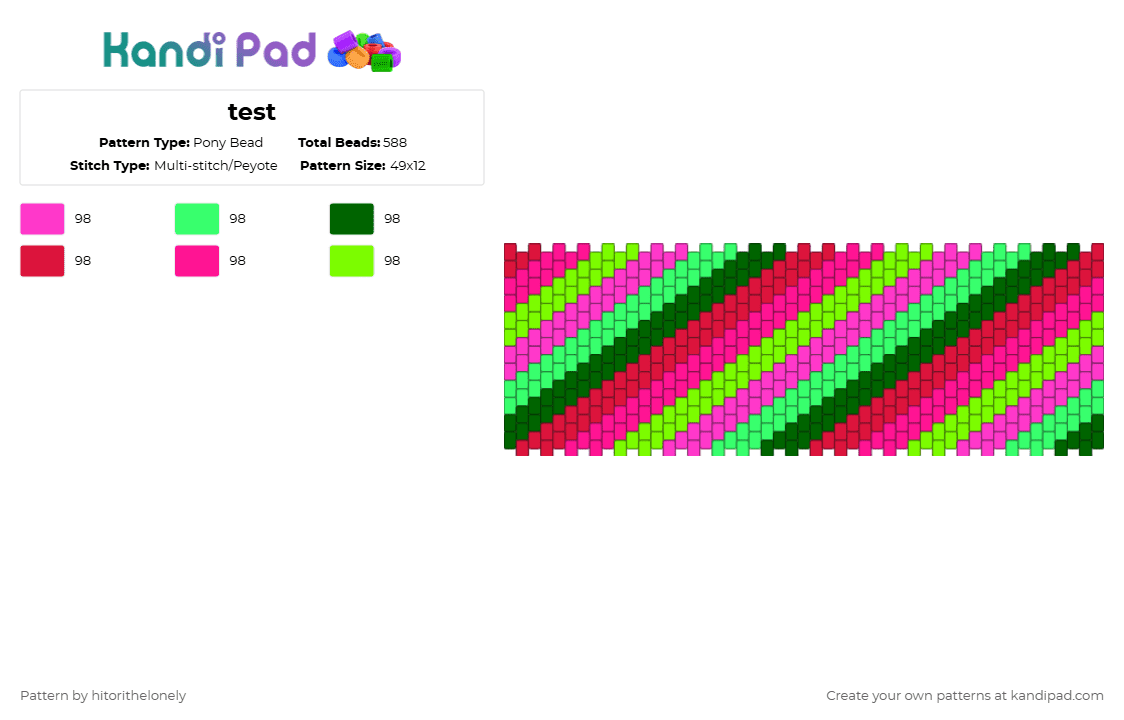 Kandi Pad

test

Pattern Type: Pony Bead Total Beads: 588
Stitch Type: Multi-stitch/Peyote Pattern Size: 49x12

98 98 98
98 98 98

Pattern by hitorithelonely

Create your own patterns at kandipad.com